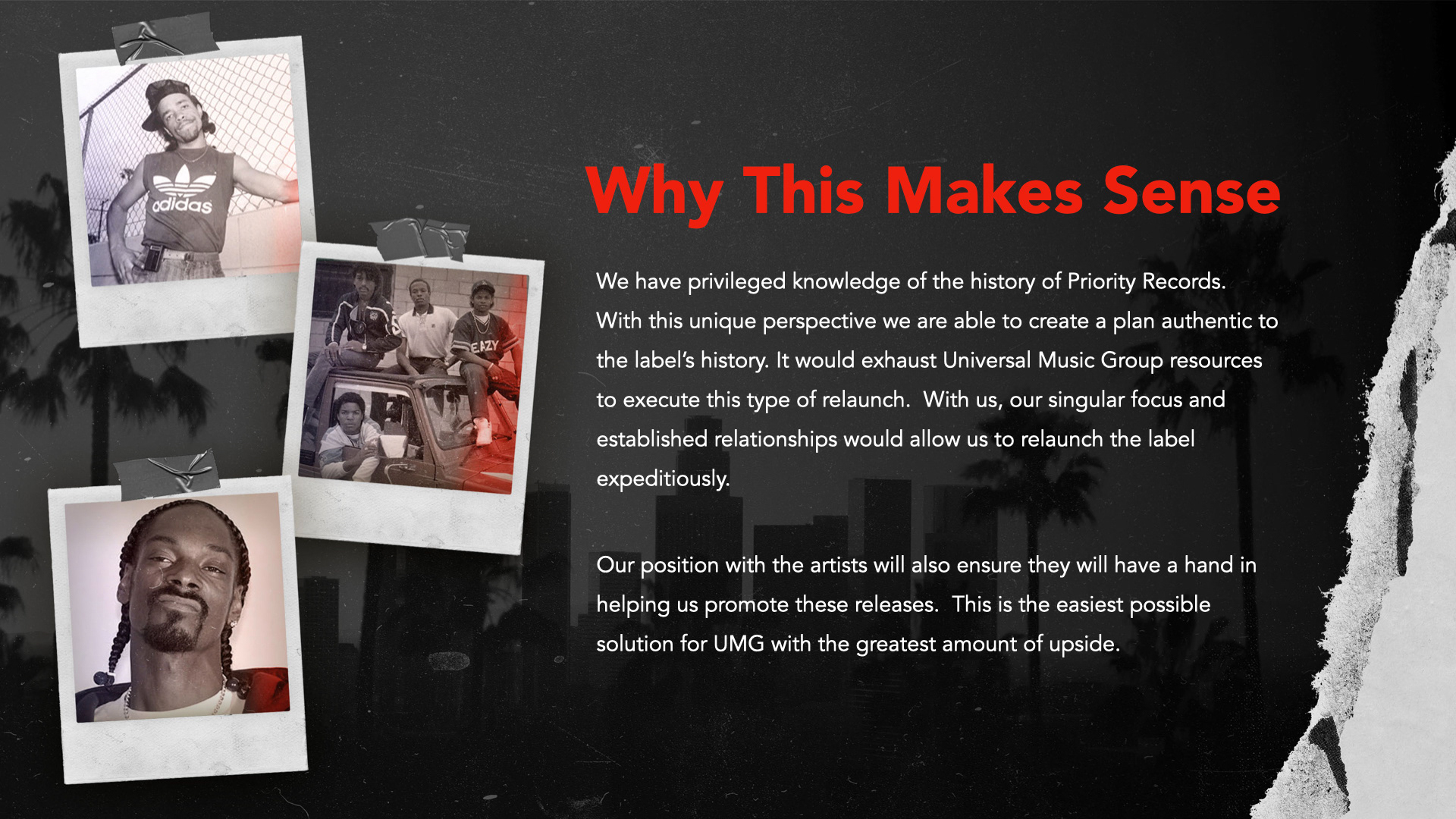 adidas

EAZY

Why This Makes Sense

We have privileged knowledge of the history of Priority Records. With this unique perspective we are able to create a plan authentic to the label's history. It would exhaust Universal Music Group resources to execute this type of relaunch. With us, our singular focus and established relationships would allow us to relaunch the label expeditiously.

Our position with the artists will also ensure they will have a hand in helping us promote these releases. This is the easiest possible solution for UMG with the greatest amount of upside.